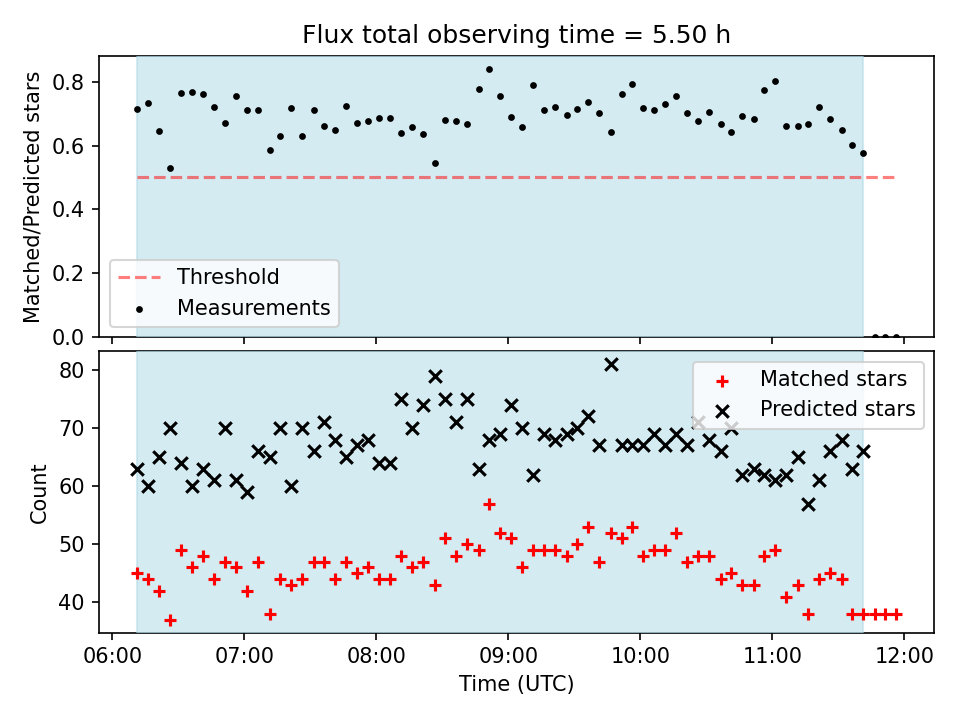 Flux total observing time = 5.50 h

Matched/Predicted stars

0.8
0.6
0.4
0.2
0.0

Threshold
Measurements

Count

80
70
60
50
40

Matched stars
Predicted stars

06:00 07:00 08:00 09:00 10:00 11:00 12:00

Time (UTC)